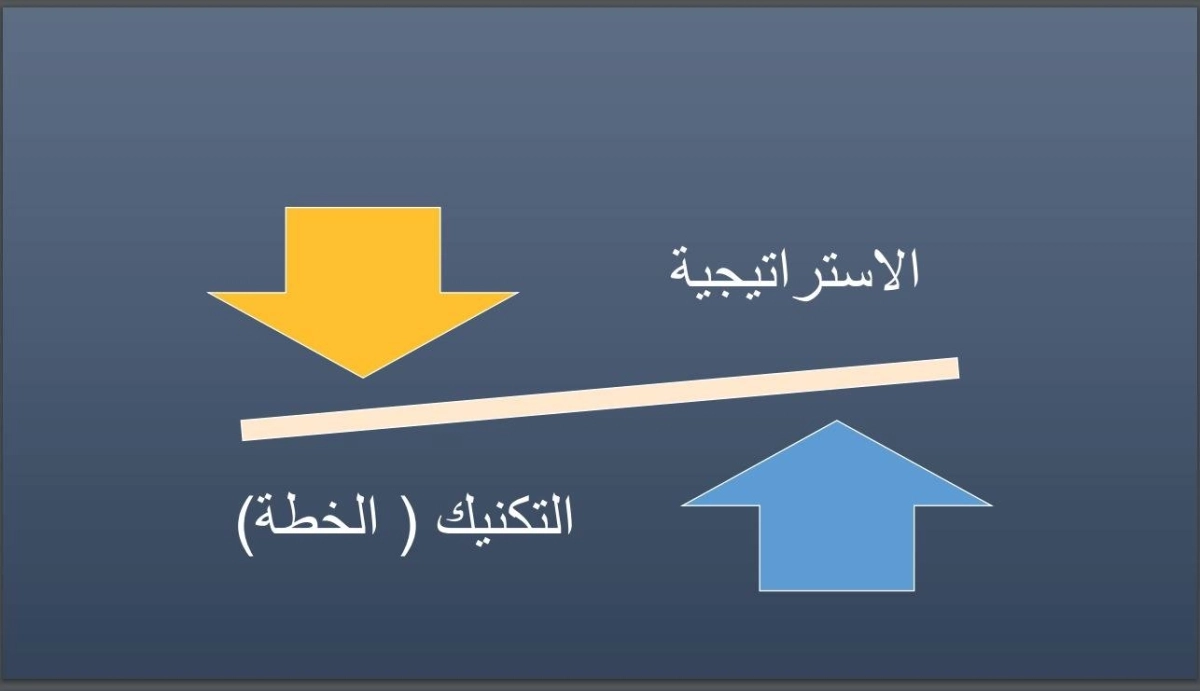 الاستراتيجية

التكنيك ( الخطة)